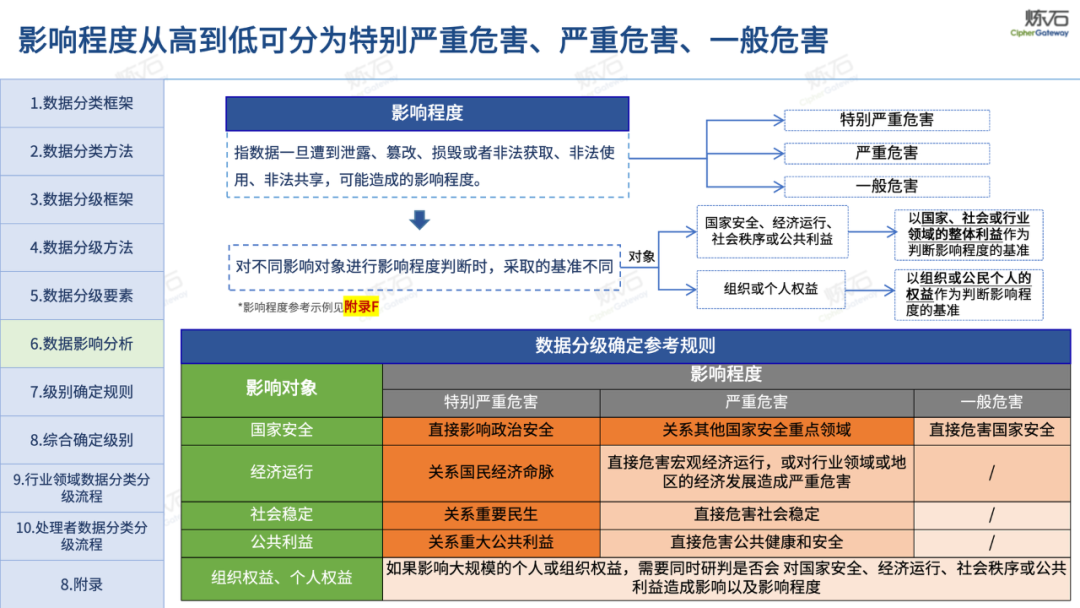 影响程度从高到低可分为特别严重危害、严重危害、一般危害

炼石
CipherGateway

1.数据分类框架
2.数据分类方法
3.数据分级框架
4.数据分级方法
5.数据分级要素
6.数据影响分析
7.级别确定规则
8.综合确定级别
9.行业领域数据分类分级流程
10.处理者数据分类分级流程
8.附录

影响程度

指数据一旦遭到泄露、篡改、损毁或者非法获取、非法使用、非法共享，可能造成的影响程度。

特别严重危害
严重危害
一般危害

对不同影响对象进行影响程度判断时，采取的基准不同

对象

国家安全、经济运行、社会秩序或公共利益

以国家、社会或行业领域的整体利益作为判断影响程度的基准

组织或个人权益

以组织或公民个人的权益作为判断影响程度的基准

*影响程度参考示例见附录F

数据分级确定参考规则

| 影响对象 | 影响程度 | | |
|---|---|---|---|
| | 特别严重危害 | 严重危害 | 一般危害 |
| 国家安全 | 直接影响政治安全 | 关系其他国家安全重点领域 | 直接危害国家安全 |
| 经济运行 | 关系国民经济命脉 | 直接危害宏观经济运行，或对行业领域或地区的经济发展造成严重危害 | / |
| 社会稳定 | 关系重要民生 | 直接危害社会稳定 | / |
| 公共利益 | 关系重大公共利益 | 直接危害公共健康和安全 | / |
| 组织权益、个人权益 | 如果影响大规模的个人或组织权益，需要同时研判是否会 对国家安全、经济运行、社会秩序或公共利益造成影响以及影响程度 | | |